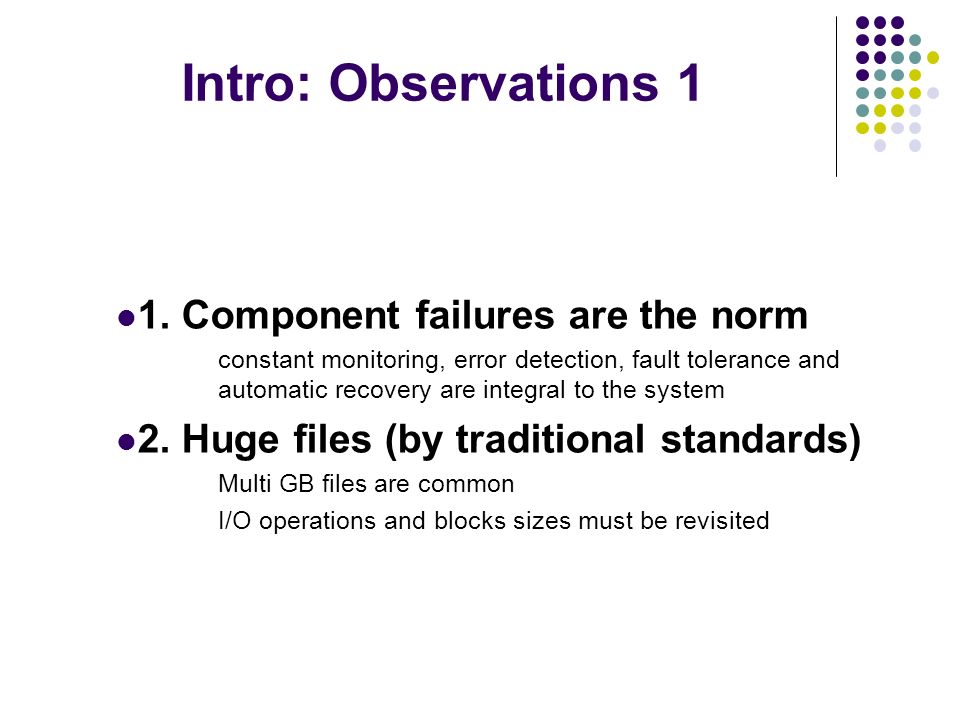 Intro: Observations 1

1. Component failures are the norm

constant monitoring, error detection, fault tolerance and automatic recovery are integral to the system

2. Huge files (by traditional standards)

Multi GB files are common

I/O operations and blocks sizes must be revisited